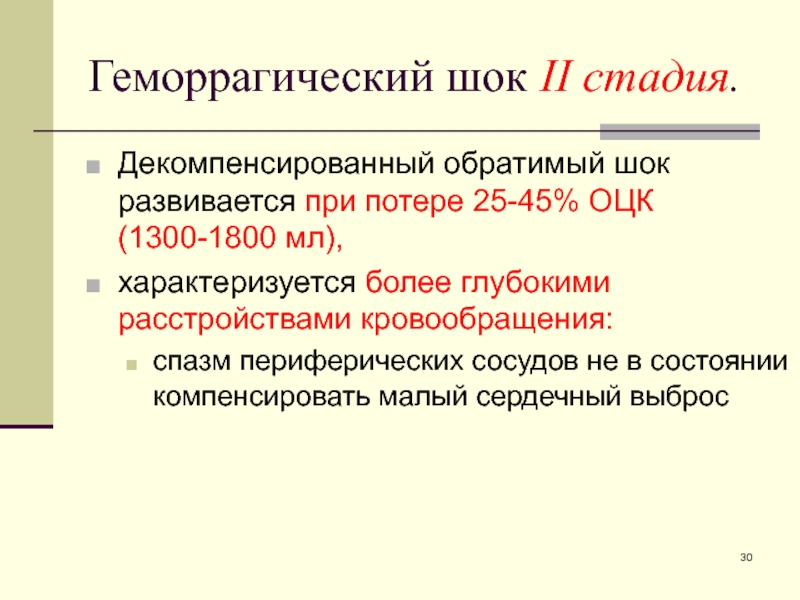 Геморрагический шок II стадия.

Декомпенсированный обратимый шок развивается при потере 25-45% ОЦК (1300-1800 мл),

характеризуется более глубокими расстройствами кровообращения:

спазм периферических сосудов не в состоянии компенсировать малый сердечный выброс

30